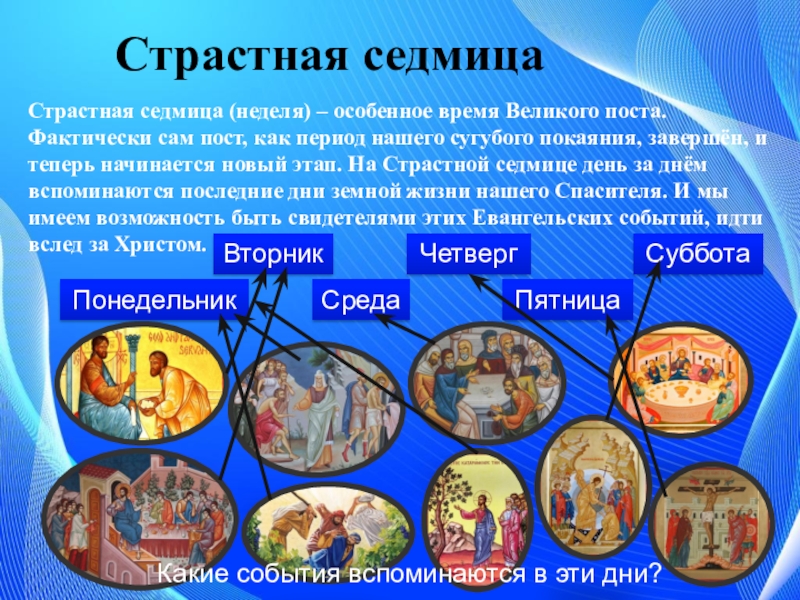 Страстная седмица

Страстная седмица (неделя) – особенное время Великого поста. Фактически сам пост, как период нашего сугубого покаяния, завершён, и теперь начинается новый этап. На Страстной седмице день за днём вспоминаются последние дни земной жизни нашего Спасителя. И мы имеем возможность быть свидетелями этих Евангельских событий, идти вслед за Христом.

Вторник

Четверг

Суббота

Понедельник

Среда

Пятница

Какие события вспоминаются в эти дни?